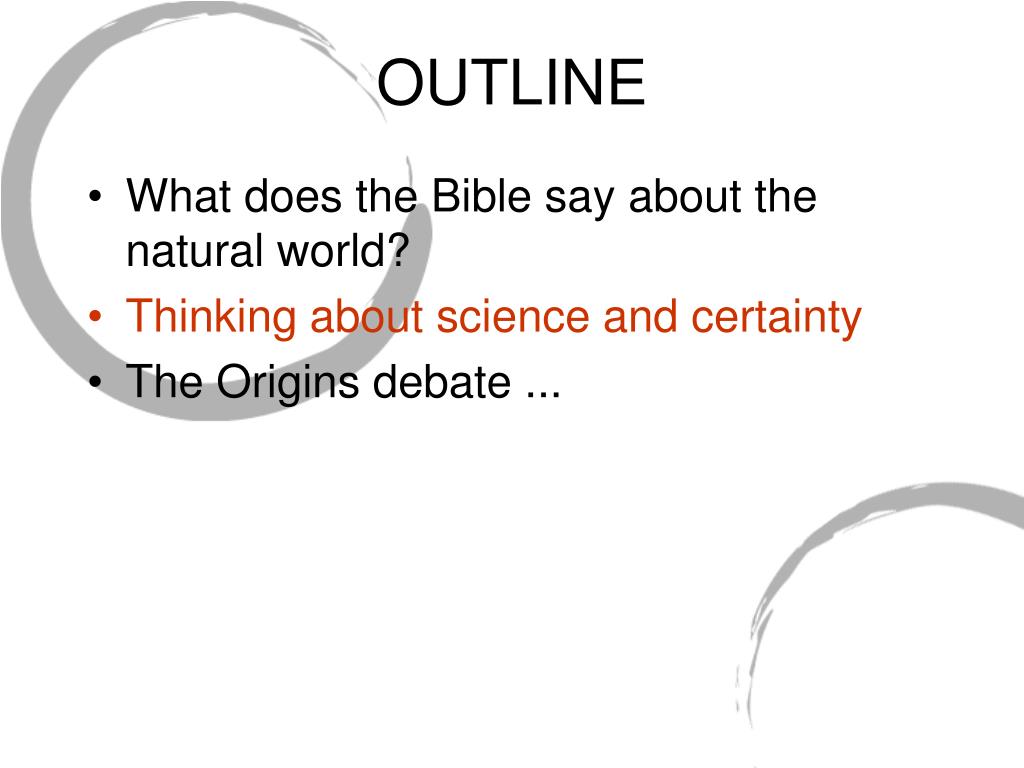 OUTLINE

• What does the Bible say about the natural world?
• Thinking about science and certainty
• The Origins debate ...